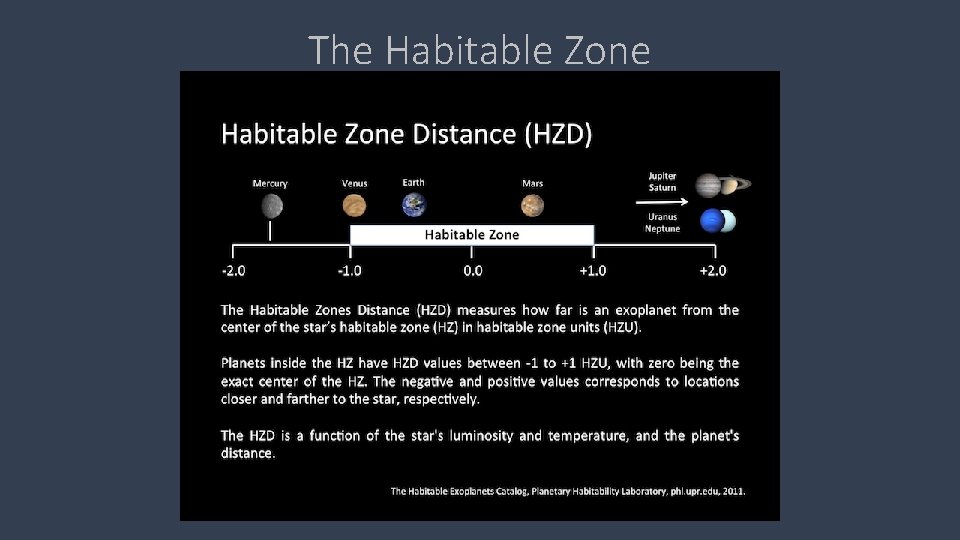 The Habitable Zone

Habitable Zone Distance (HZD)

Mercury

Venus

Earth

Mars

Jupiter
Saturn

Uranus
Neptune

Habitable Zone

-2.0

-1.0

0.0

+1.0

+2.0

The Habitable Zones Distance (HZD) measures how far is an exoplanet from the center of the star's habitable zone (HZ) in habitable zone units (HZU).

Planets inside the HZ have HZD values between -1 to +1 HZU, with zero being the exact center of the HZ. The negative and positive values corresponds to locations closer and farther to the star, respectively.

The HZD is a function of the star's luminosity and temperature, and the planet's distance.

The Habitable Exoplanets Catalog, Planetary Habitability Laboratory, phl.upr.edu, 2011.